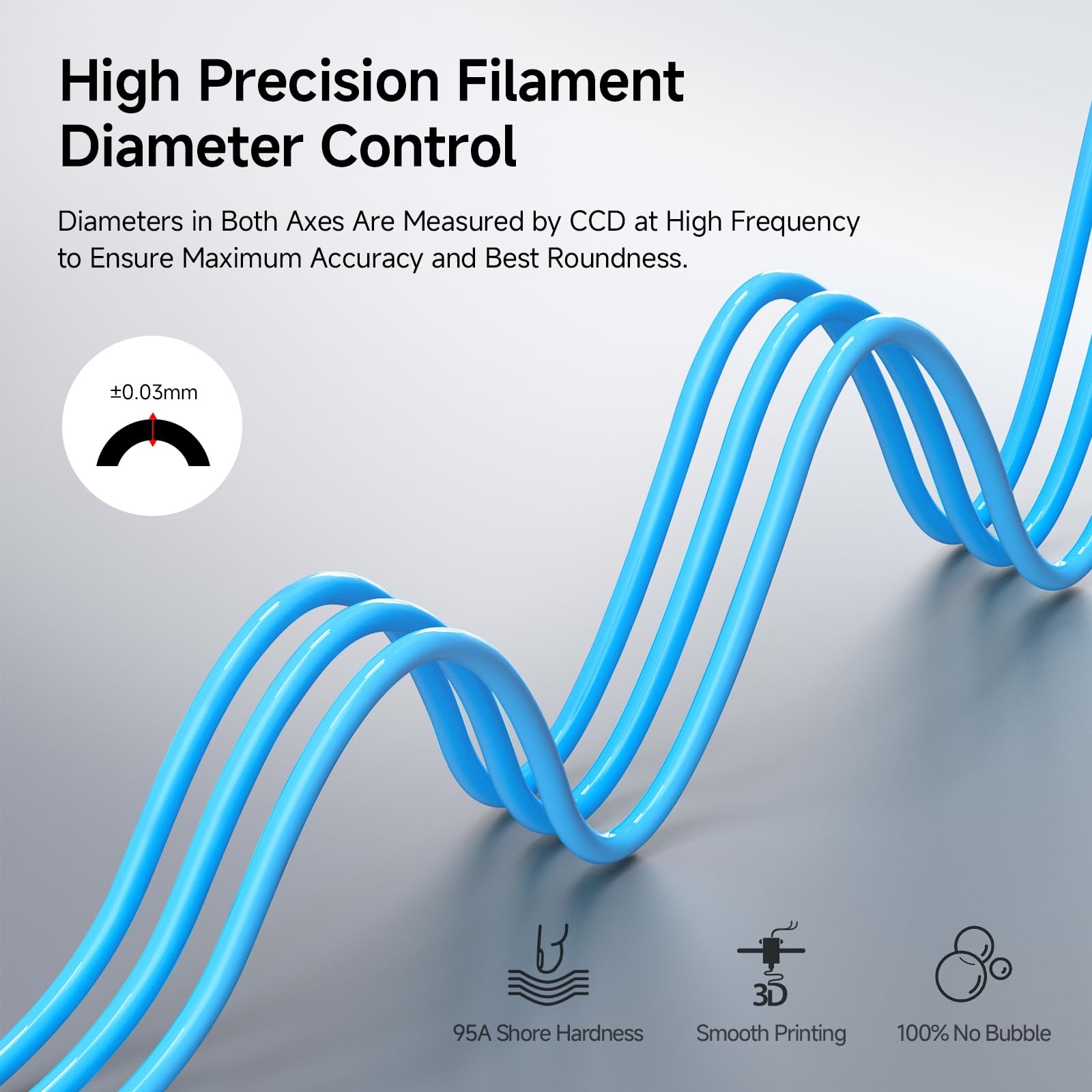 High Precision Filament Diameter Control

Diameters in Both Axes Are Measured by CCD at High Frequency to Ensure Maximum Accuracy and Best Roundness.

±0.03mm

3D

95A Shore Hardness

Smooth Printing

100% No Bubble